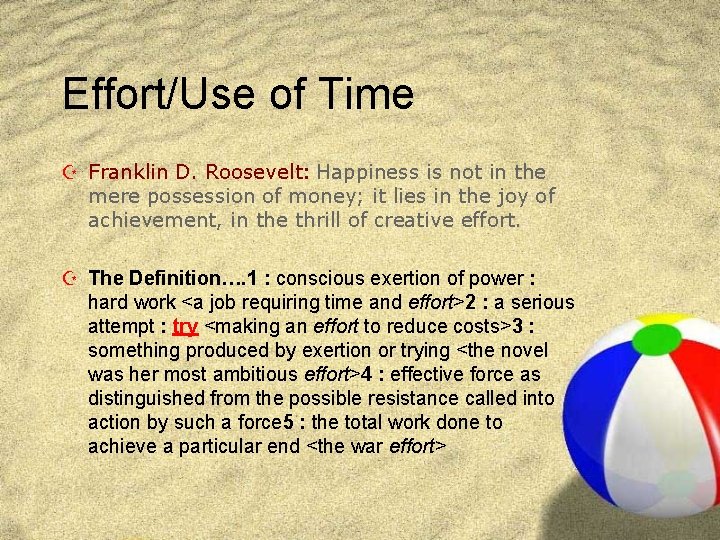 Effort/Use of Time

Franklin D. Roosevelt: Happiness is not in the mere possession of money; it lies in the joy of achievement, in the thrill of creative effort.

The Definition….1 : conscious exertion of power : hard work <a job requiring time and effort>2 : a serious attempt : try <making an effort to reduce costs>3 : something produced by exertion or trying <the novel was her most ambitious effort>4 : effective force as distinguished from the possible resistance called into action by such a force5 : the total work done to achieve a particular end <the war effort>